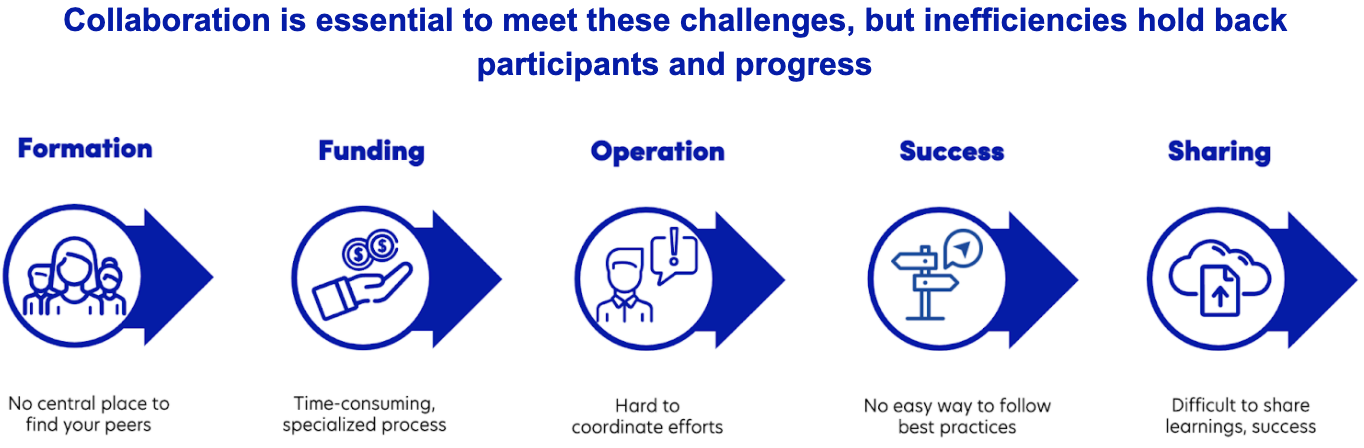 Collaboration is essential to meet these challenges, but inefficiencies hold back participants and progress

Formation

No central place to find your peers

Funding

Time-consuming, specialized process

Operation

Hard to coordinate efforts

Success

No easy way to follow best practices

Sharing

Difficult to share learnings, success